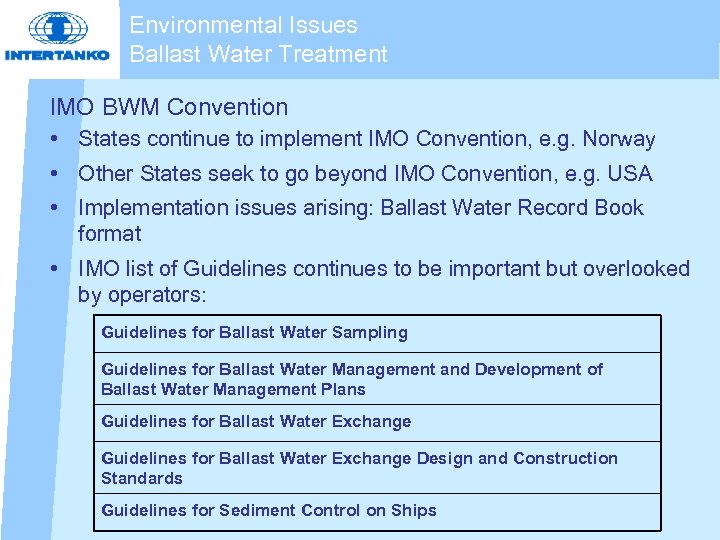 INTERTANKO

Environmental Issues
Ballast Water Treatment

IMO BWM Convention

• States continue to implement IMO Convention, e.g. Norway

• Other States seek to go beyond IMO Convention, e.g. USA

• Implementation issues arising: Ballast Water Record Book format

• IMO list of Guidelines continues to be important but overlooked by operators:

| Guidelines for Ballast Water Sampling |
|---|
| Guidelines for Ballast Water Management and Development of Ballast Water Management Plans |
| Guidelines for Ballast Water Exchange |
| Guidelines for Ballast Water Exchange Design and Construction Standards |
| Guidelines for Sediment Control on Ships |